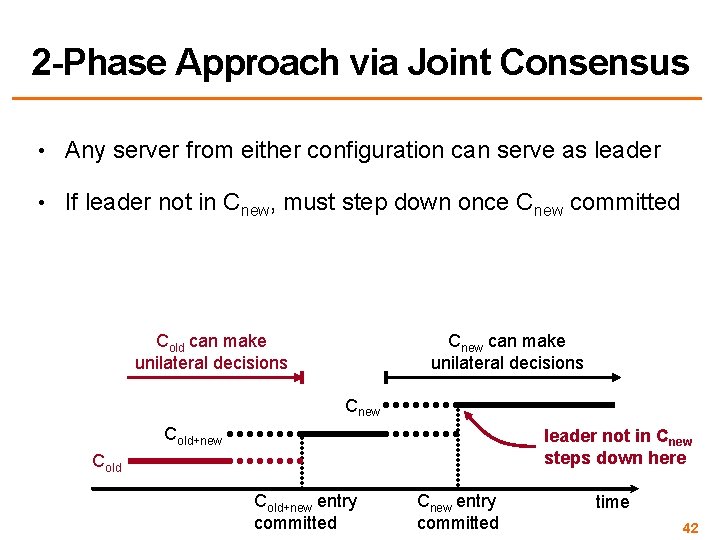 2-Phase Approach via Joint Consensus

• Any server from either configuration can serve as leader

• If leader not in $C_{new}$, must step down once $C_{new}$ committed

$C_{old}$ can make unilateral decisions

$C_{new}$ can make unilateral decisions

$C_{new}$

$C_{old+new}$

$C_{old}$

leader not in $C_{new}$ steps down here

$C_{old+new}$ entry committed

$C_{new}$ entry committed

time

42